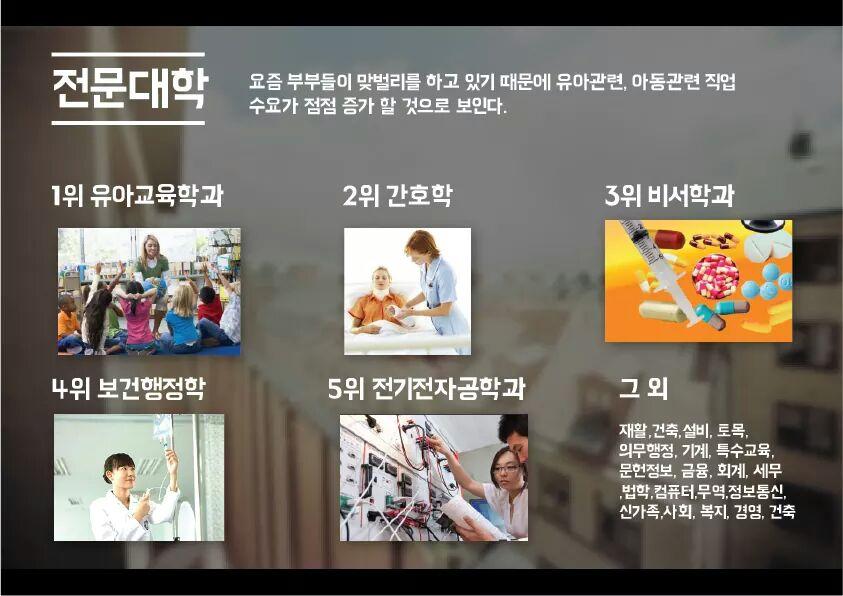 전문대학

요즘 부부들이 맞벌리를 하고 있기 때문에 유아관련, 아동관련 직업 수요가 점점 증가 할 것으로 보인다.

1위 유아교육학과

2위 간호학

3위 비서학과

4위 보건행정학

5위 전기전자공학과

그 외

재활,건축,설비, 토목, 의무행정, 기계, 특수교육, 문헌정보, 금융, 회계, 세무 ,법학,컴퓨터,무역,정보통신, 신가족,사회, 복지, 경영, 건축